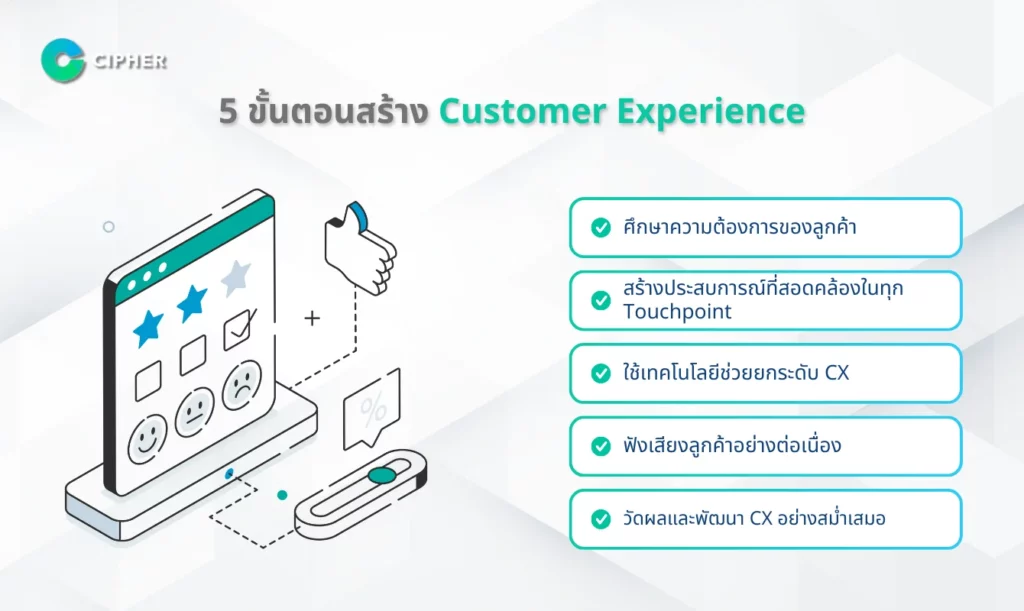 CIPHER

5 ขั้นตอนสร้าง Customer Experience

%

ศึกษาความต้องการของลูกค้า

สร้างประสบการณ์ที่สอดคล้องในทุก Touchpoint

ใช้เทคโนโลยีช่วยยกระดับ CX

ฟังเสียงลูกค้าอย่างต่อเนื่อง

วัดผลและพัฒนา CX อย่างสม่ำเสมอ